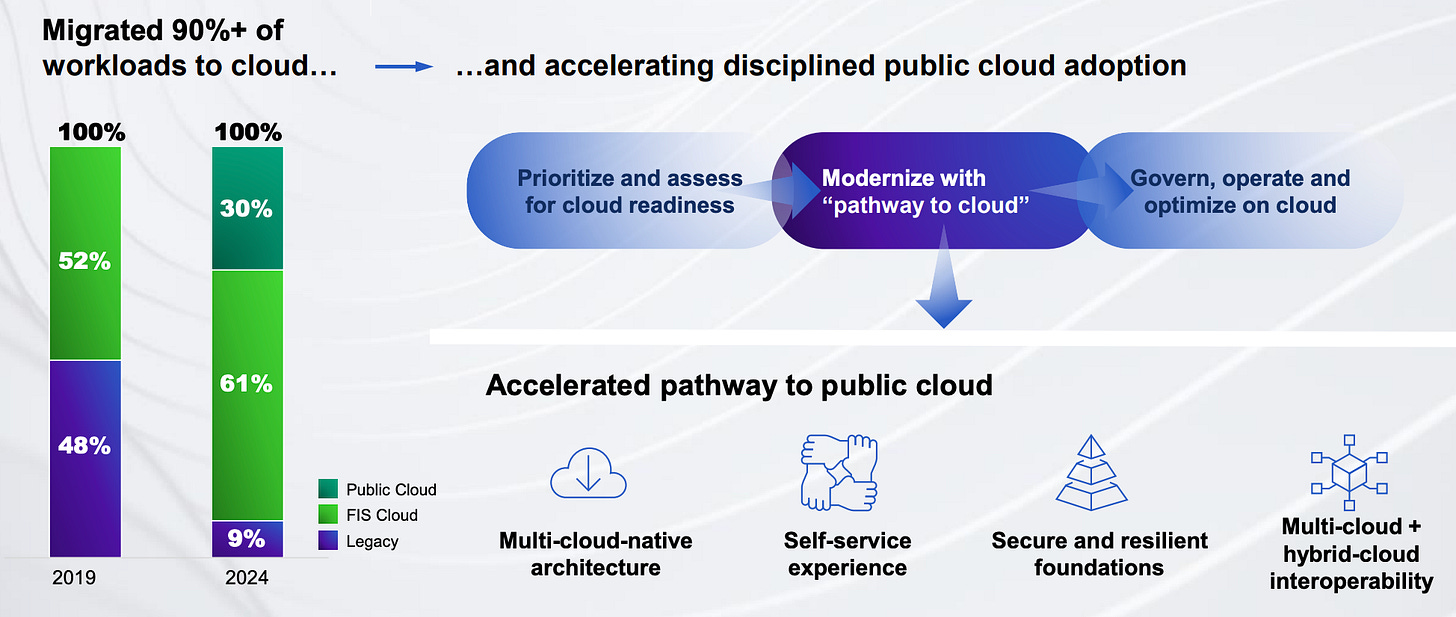 Migrated 90%+ of workloads to cloud…

…and accelerating disciplined public cloud adoption

100%

52%

48%

2019

100%

30%

61%

9%

2024

Public Cloud
FIS Cloud
Legacy

Prioritize and assess for cloud readiness

Modernize with "pathway to cloud"

Govern, operate and optimize on cloud

Accelerated pathway to public cloud

Multi-cloud-native architecture

Self-service experience

Secure and resilient foundations

Multi-cloud + hybrid-cloud interoperability